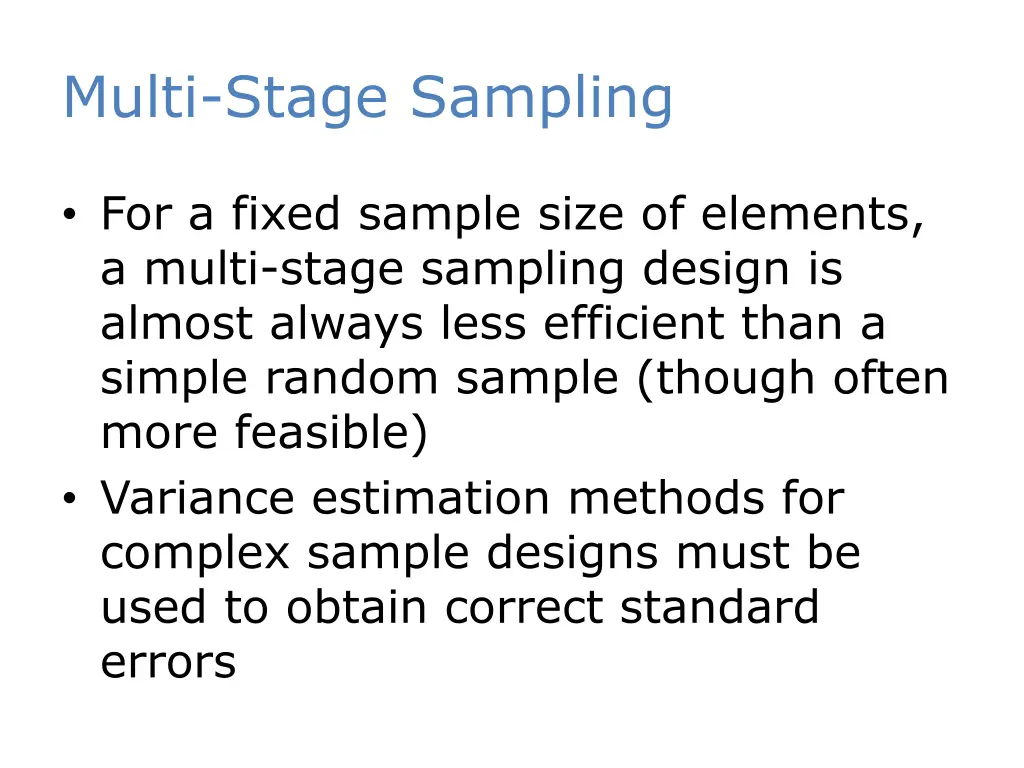 Multi-Stage Sampling

• For a fixed sample size of elements, a multi-stage sampling design is almost always less efficient than a simple random sample (though often more feasible)
• Variance estimation methods for complex sample designs must be used to obtain correct standard errors